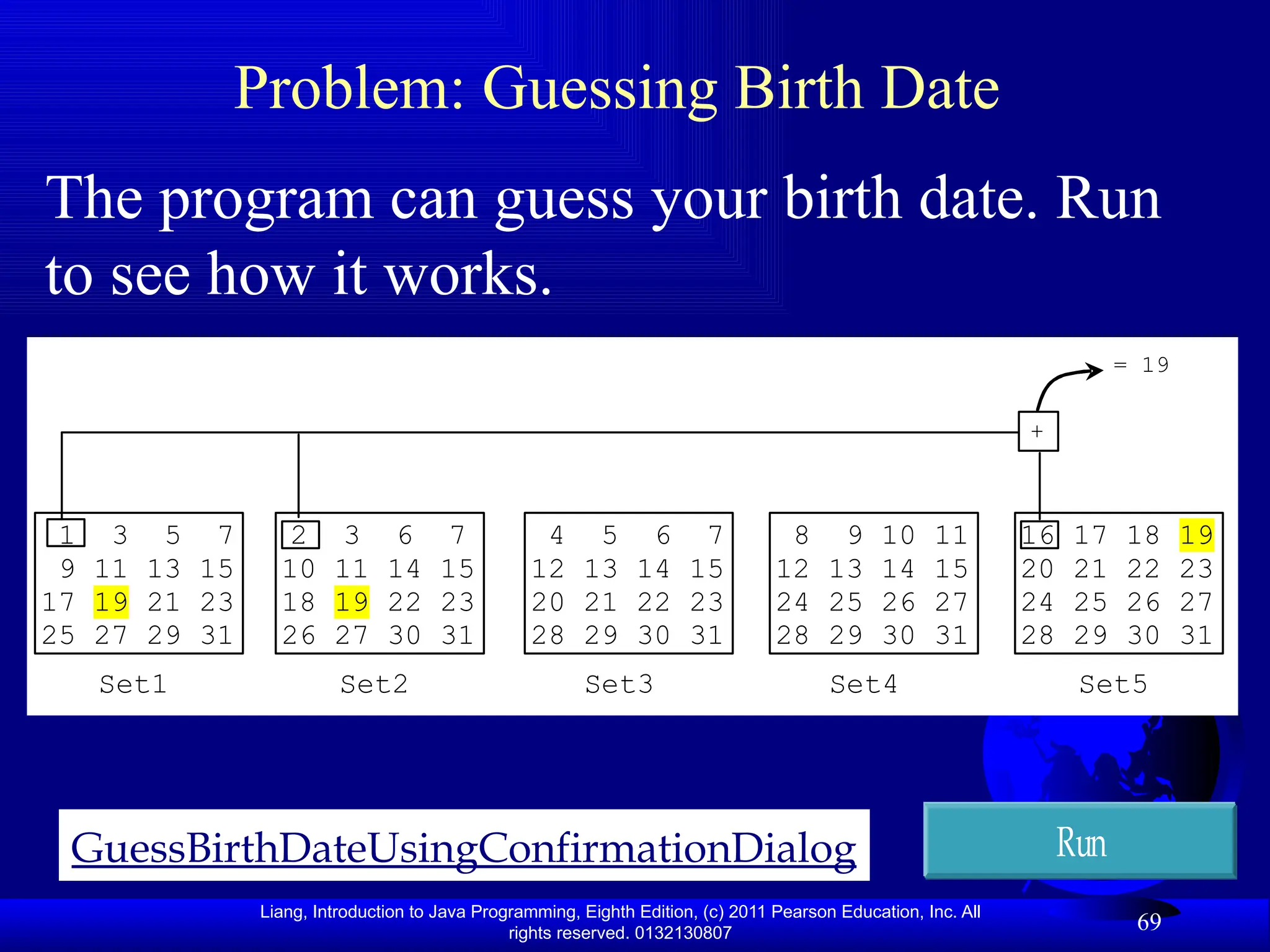 Problem: Guessing Birth Date

The program can guess your birth date. Run to see how it works.

= 19

+

| 1 | 3 | 5 | 7 |
|---|---|---|---|
| 9 | 11 | 13 | 15 |
| 17 | 19 | 21 | 23 |
| 25 | 27 | 29 | 31 |

Set1

| 2 | 3 | 6 | 7 |
|---|---|---|---|
| 10 | 11 | 14 | 15 |
| 18 | 19 | 22 | 23 |
| 26 | 27 | 30 | 31 |

Set2

| 4 | 5 | 6 | 7 |
|---|---|---|---|
| 12 | 13 | 14 | 15 |
| 20 | 21 | 22 | 23 |
| 28 | 29 | 30 | 31 |

Set3

| 8 | 9 | 10 | 11 |
|---|---|---|---|
| 12 | 13 | 14 | 15 |
| 24 | 25 | 26 | 27 |
| 28 | 29 | 30 | 31 |

Set4

| 16 | 17 | 18 | 19 |
|---|---|---|---|
| 20 | 21 | 22 | 23 |
| 24 | 25 | 26 | 27 |
| 28 | 29 | 30 | 31 |

Set5

GuessBirthDateUsingConfirmationDialog

Run

Liang, Introduction to Java Programming, Eighth Edition, (c) 2011 Pearson Education, Inc. All rights reserved. 0132130807

69